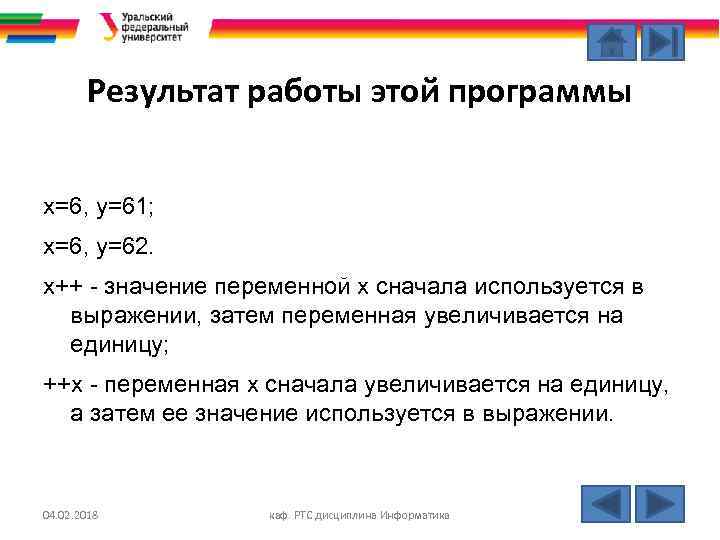 Уральский федеральный университет

Результат работы этой программы

x=6, y=61;

x=6, y=62.

x++ - значение переменной x сначала используется в выражении, затем переменная увеличивается на единицу;

++x - переменная x сначала увеличивается на единицу, а затем ее значение используется в выражении.

04.02.2018

каф. РТС дисциплина Информатика